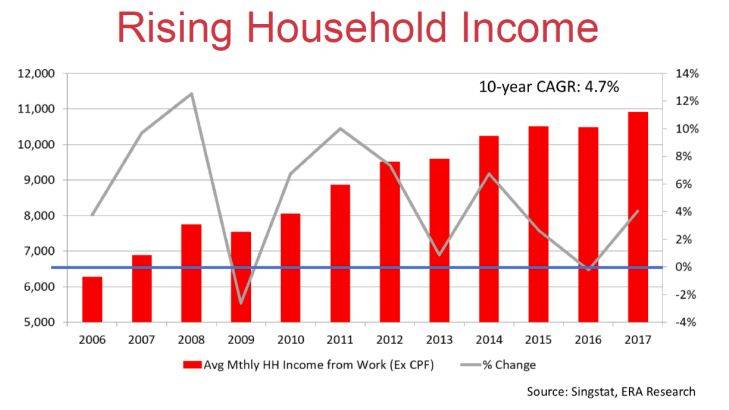 Rising Household Income

10-year CAGR: 4.7%

12,000
11,000
10,000
9,000
8,000
7,000
6,000
5,000

14%
12%
10%
8%
6%
4%
2%
0%
-2%
-4%

2006 2007 2008 2009 2010 2011 2012 2013 2014 2015 2016 2017

Avg Mthly HH Income from Work (Ex CPF)
% Change

Source: Singstat, ERA Research